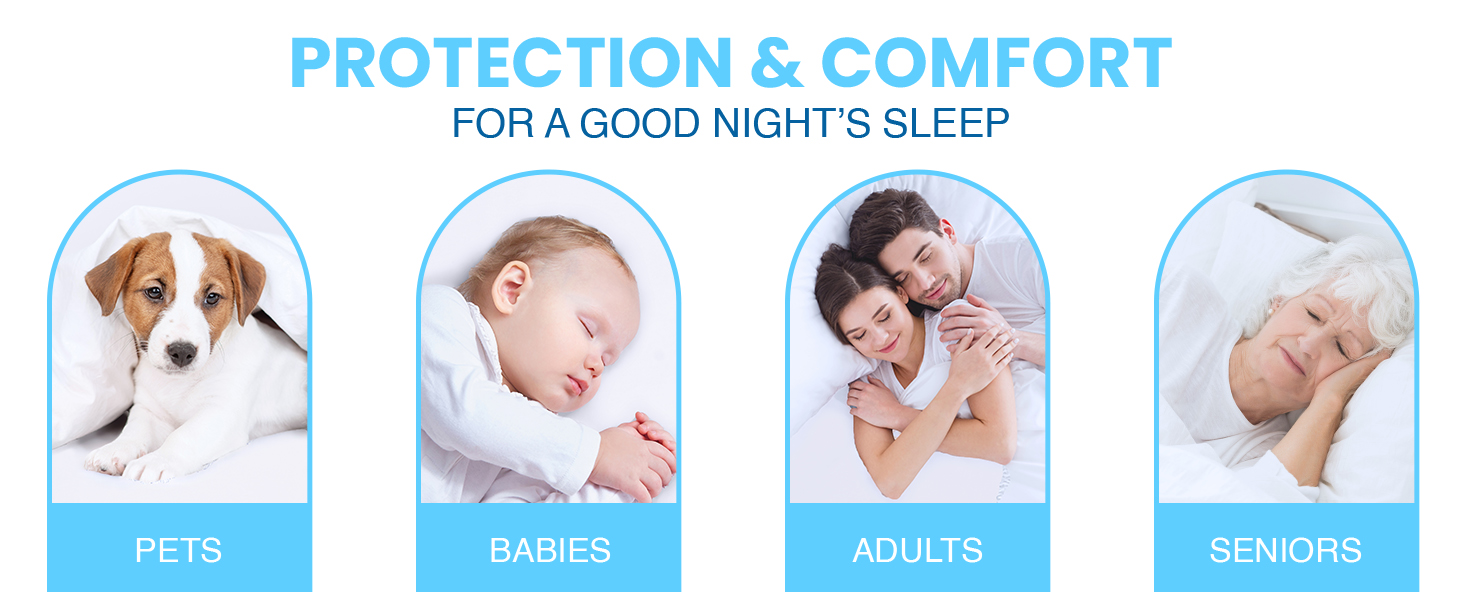 PROTECTION & COMFORT
FOR A GOOD NIGHT'S SLEEP

PETS

BABIES

ADULTS

SENIORS